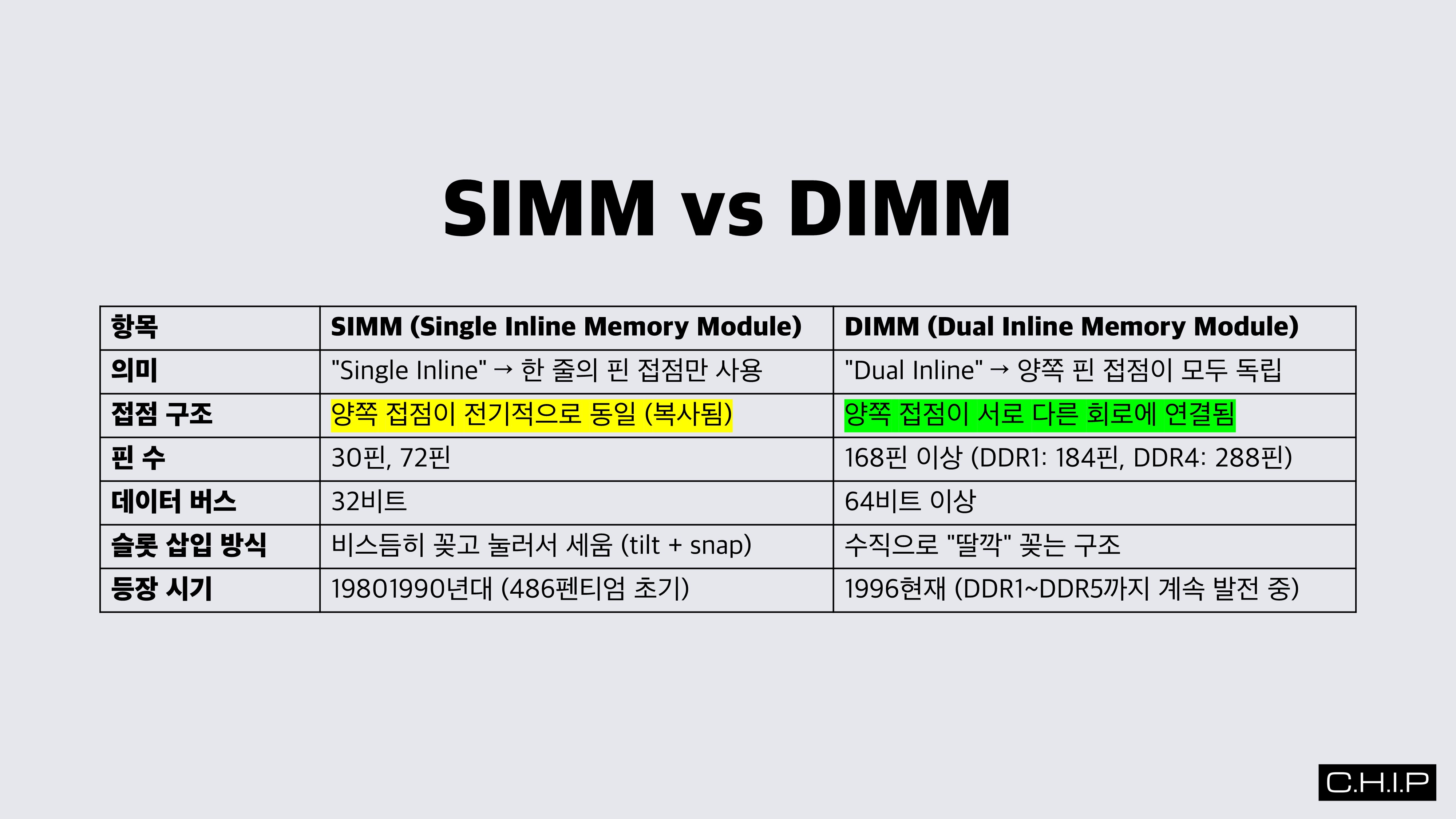 SIMM vs DIMM

| 항목 | SIMM (Single Inline Memory Module) | DIMM (Dual Inline Memory Module) |
|---|---|---|
| 의미 | "Single Inline" → 한 줄의 핀 접점만 사용 | "Dual Inline" → 양쪽 핀 접점이 모두 독립 |
| 접점 구조 | 양쪽 접점이 전기적으로 동일 (복사됨) | 양쪽 접점이 서로 다른 회로에 연결됨 |
| 핀 수 | 30핀, 72핀 | 168핀 이상 (DDR1: 184핀, DDR4: 288핀) |
| 데이터 버스 | 32비트 | 64비트 이상 |
| 슬롯 삽입 방식 | 비스듬히 꽂고 눌러서 세움 (tilt + snap) | 수직으로 "딸깍" 꽂는 구조 |
| 등장 시기 | 19801990년대 (486펜티엄 초기) | 1996현재 (DDR1~DDR5까지 계속 발전 중) |

C.H.I.P